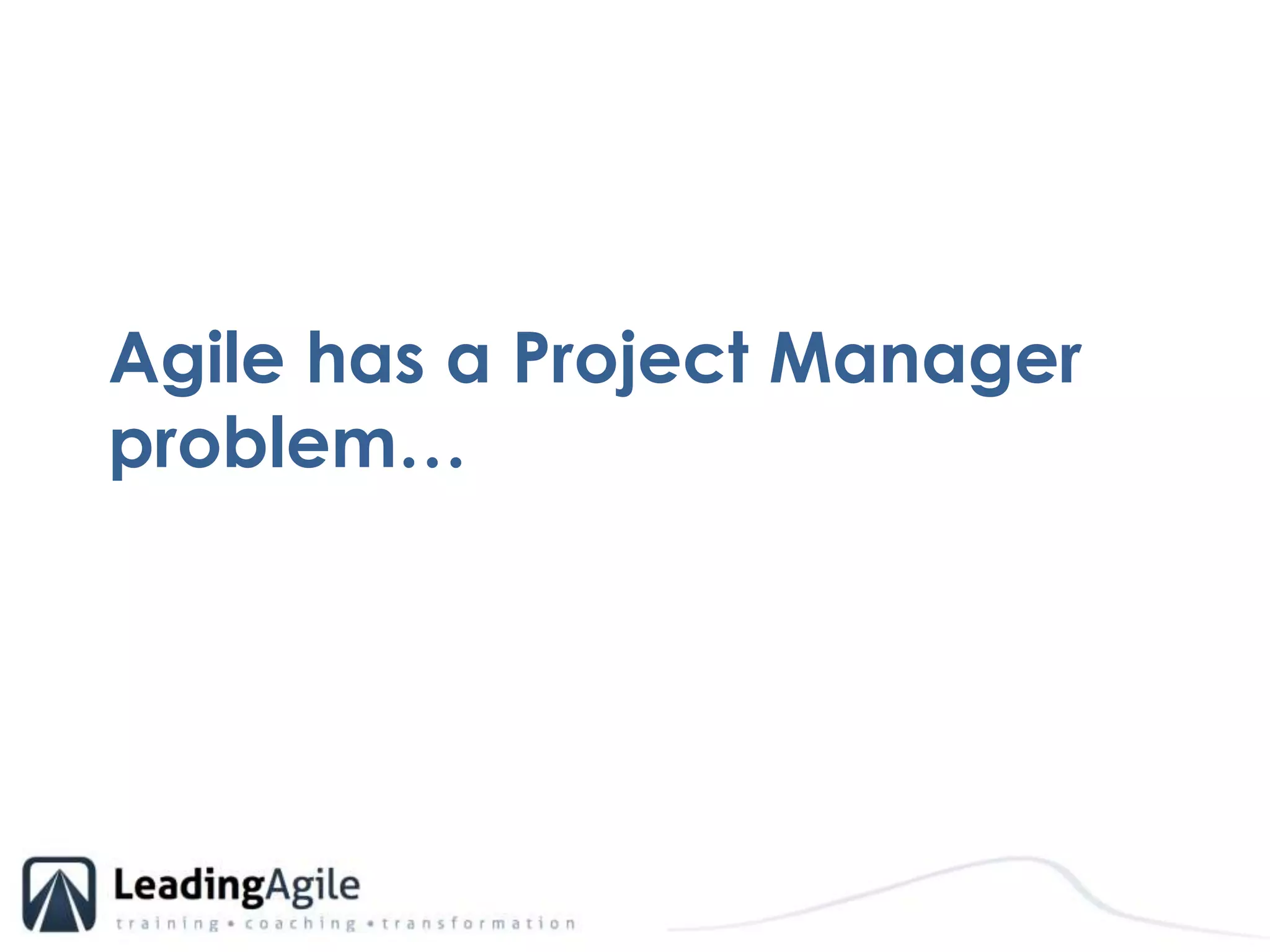 Agile has a Project Manager problem…

LeadingAgile
training • coaching • transformation